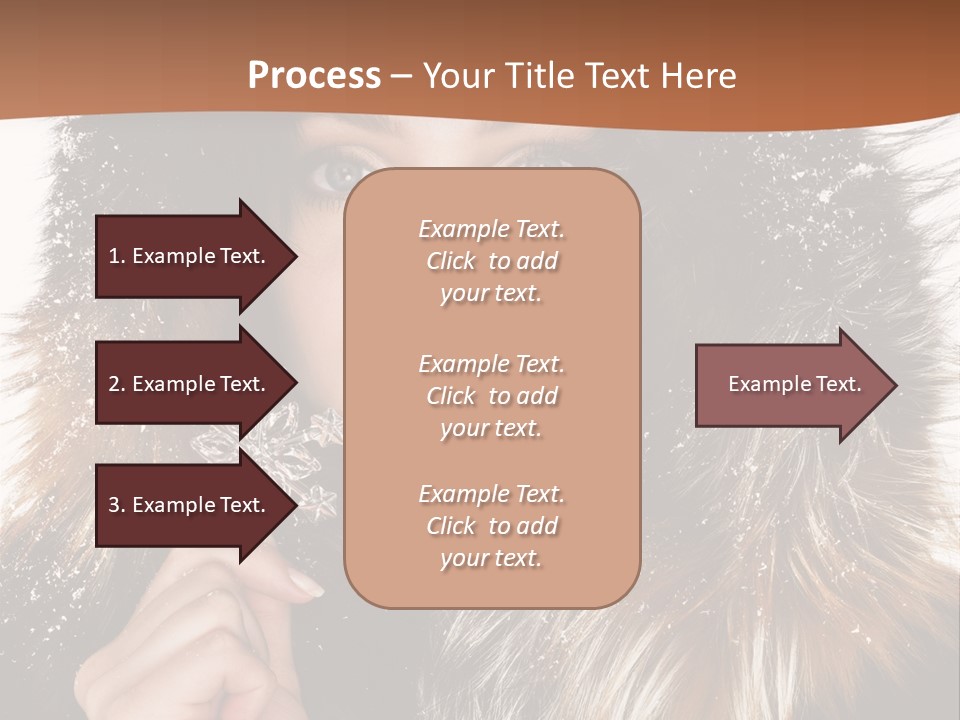 Process – Your Title Text Here

1. Example Text.

2. Example Text.

3. Example Text.

Example Text. Click to add your text.

Example Text. Click to add your text.

Example Text. Click to add your text.

Example Text.